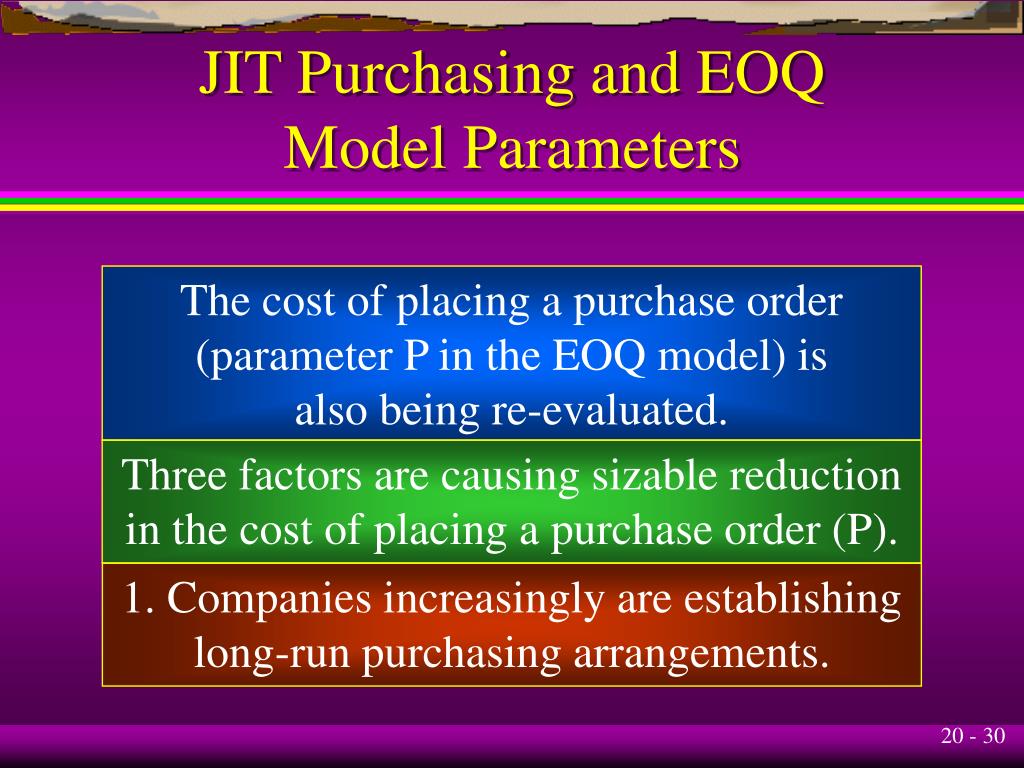 JIT Purchasing and EOQ Model Parameters

The cost of placing a purchase order (parameter P in the EOQ model) is also being re-evaluated.

Three factors are causing sizable reduction in the cost of placing a purchase order (P).

1. Companies increasingly are establishing long-run purchasing arrangements.

20 - 30